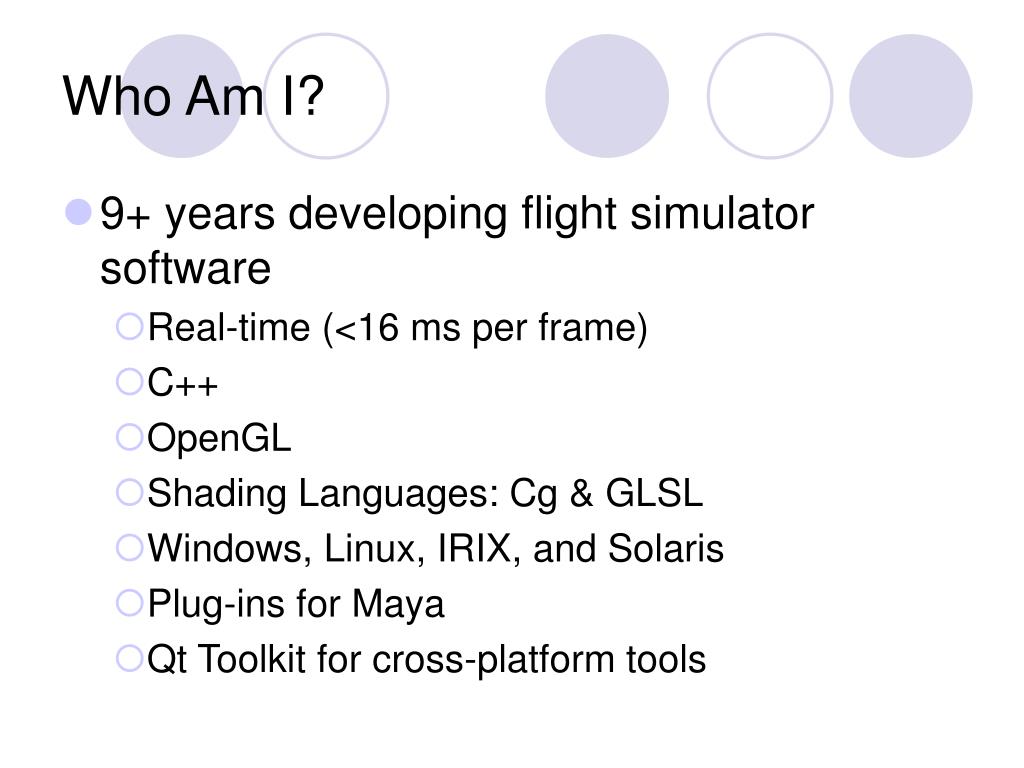 Who Am I?

9+ years developing flight simulator software

Real-time (<16 ms per frame)

C++

OpenGL

Shading Languages: Cg & GLSL

Windows, Linux, IRIX, and Solaris

Plug-ins for Maya

Qt Toolkit for cross-platform tools